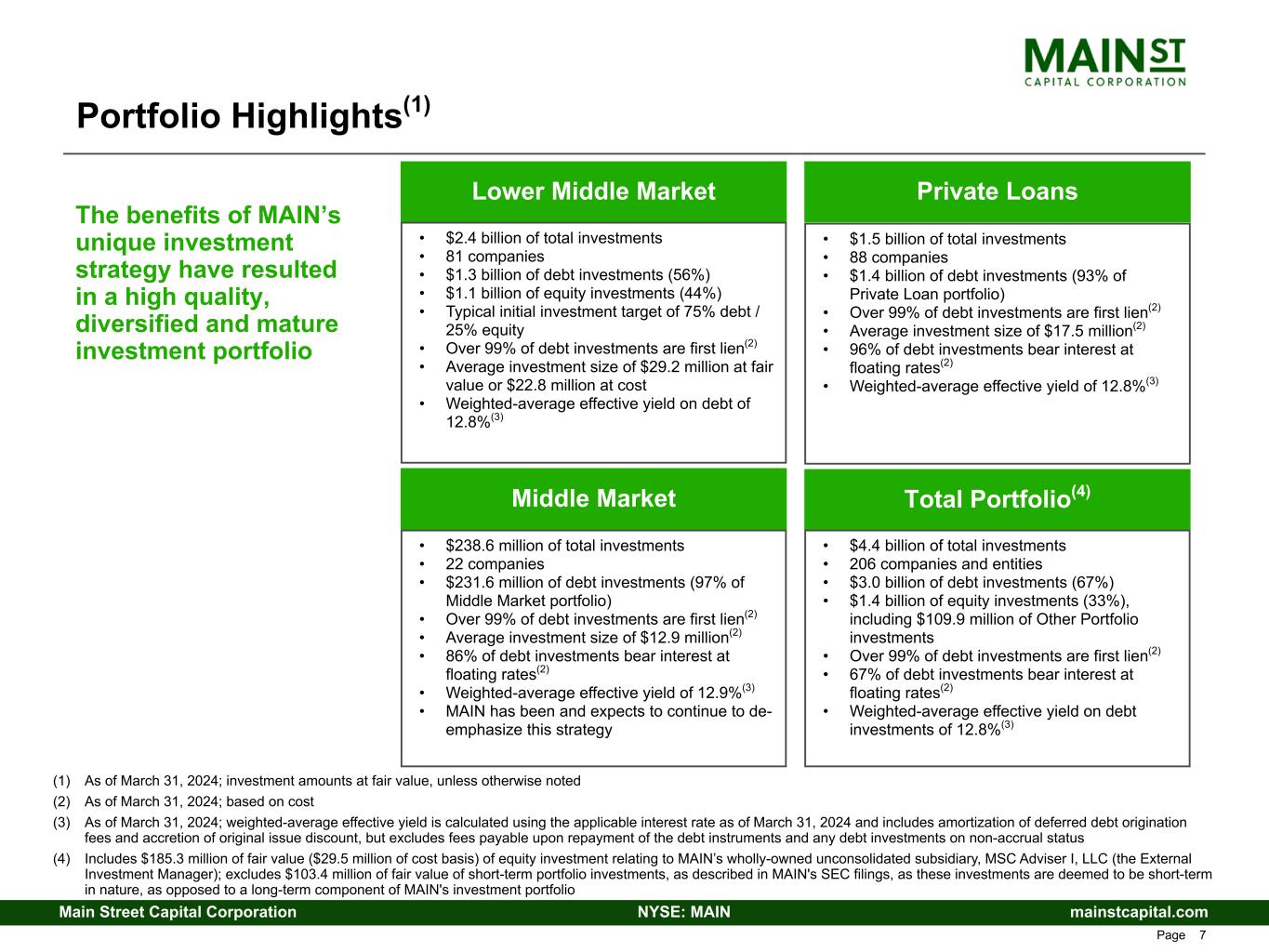 MAIN ST
CAPITAL CORPORATION

Portfolio Highlights$^{(1)}$

The benefits of MAIN's unique investment strategy have resulted in a high quality, diversified and mature investment portfolio

Lower Middle Market

• $2.4 billion of total investments
• 81 companies
• $1.3 billion of debt investments (56%)
• $1.1 billion of equity investments (44%)
• Typical initial investment target of 75% debt / 25% equity
• Over 99% of debt investments are first lien$^{(2)}$
• Average investment size of $29.2 million at fair value or $22.8 million at cost
• Weighted-average effective yield on debt of 12.8%$^{(3)}$

Private Loans

• $1.5 billion of total investments
• 88 companies
• $1.4 billion of debt investments (93% of Private Loan portfolio)
• Over 99% of debt investments are first lien$^{(2)}$
• Average investment size of $17.5 million$^{(2)}$
• 96% of debt investments bear interest at floating rates$^{(2)}$
• Weighted-average effective yield of 12.8%$^{(3)}$

Middle Market

• $238.6 million of total investments
• 22 companies
• $231.6 million of debt investments (97% of Middle Market portfolio)
• Over 99% of debt investments are first lien$^{(2)}$
• Average investment size of $12.9 million$^{(2)}$
• 86% of debt investments bear interest at floating rates$^{(2)}$
• Weighted-average effective yield of 12.9%$^{(3)}$
• MAIN has been and expects to continue to de-emphasize this strategy

Total Portfolio$^{(4)}$

• $4.4 billion of total investments
• 206 companies and entities
• $3.0 billion of debt investments (67%)
• $1.4 billion of equity investments (33%), including $109.9 million of Other Portfolio investments
• Over 99% of debt investments are first lien$^{(2)}$
• 67% of debt investments bear interest at floating rates$^{(2)}$
• Weighted-average effective yield on debt investments of 12.8%$^{(3)}$

(1) As of March 31, 2024; investment amounts at fair value, unless otherwise noted
(2) As of March 31, 2024; based on cost
(3) As of March 31, 2024; weighted-average effective yield is calculated using the applicable interest rate as of March 31, 2024 and includes amortization of deferred debt origination fees and accretion of original issue discount, but excludes fees payable upon repayment of the debt instruments and any debt investments on non-accrual status
(4) Includes $185.3 million of fair value ($29.5 million of cost basis) of equity investment relating to MAIN's wholly-owned unconsolidated subsidiary, MSC Adviser I, LLC (the External Investment Manager); excludes $103.4 million of fair value of short-term portfolio investments, as described in MAIN's SEC filings, as these investments are deemed to be short-term in nature, as opposed to a long-term component of MAIN's investment portfolio

Main Street Capital Corporation NYSE: MAIN mainstcapital.com

Page 7